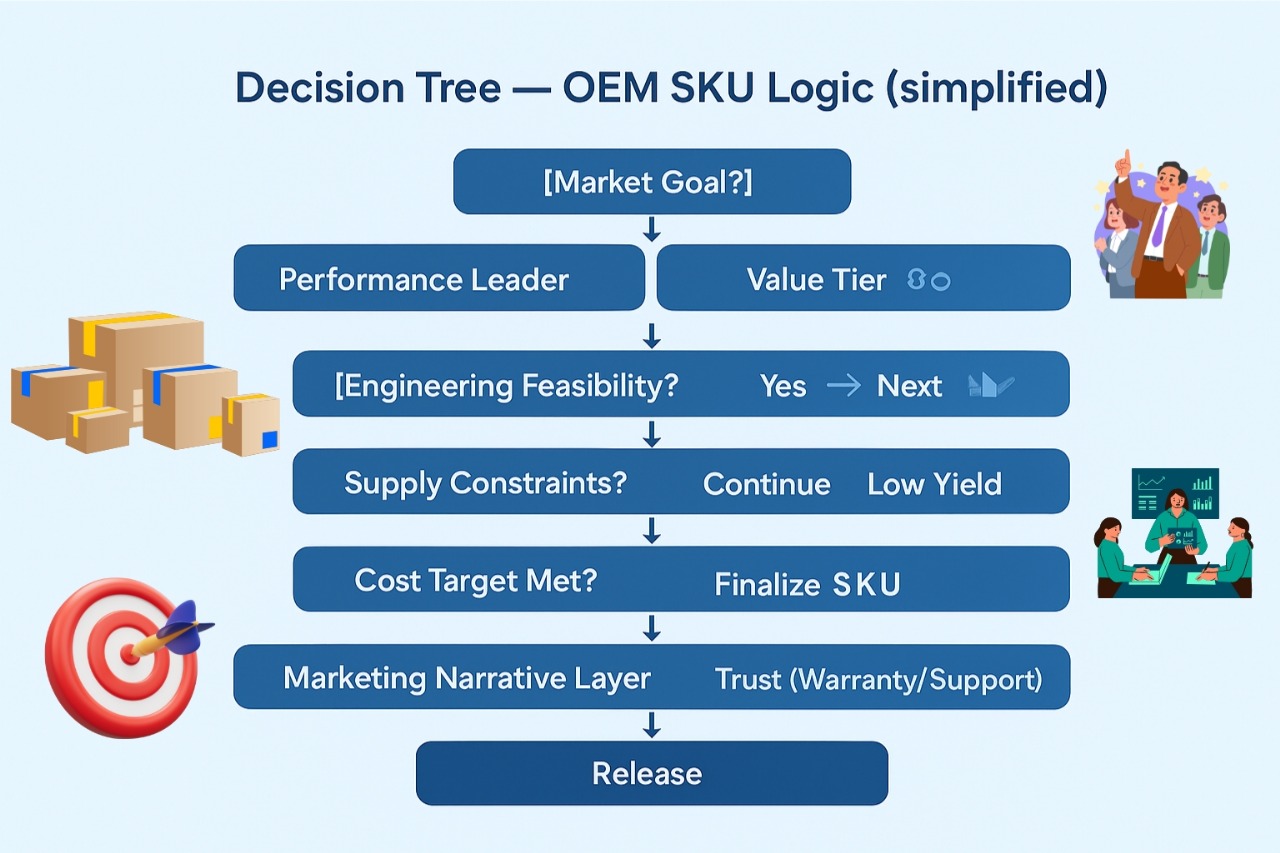 Decision Tree — OEM SKU Logic (simplified)

[Market Goal?]

Performance Leader

Value Tier

[Engineering Feasibility? Yes → Next

Supply Constraints? Continue Low Yield

Cost Target Met? Finalize SKU

Marketing Narrative Layer Trust (Warranty/Support)

Release